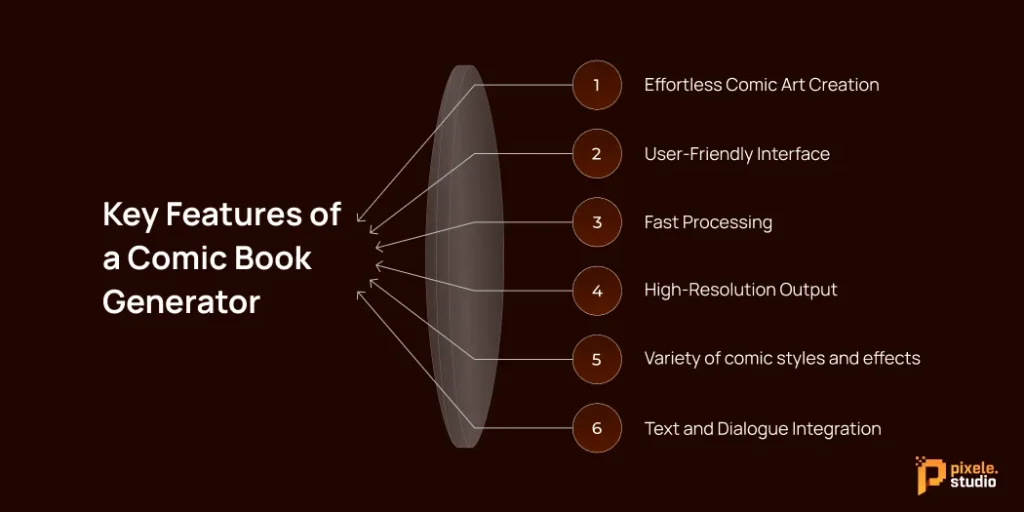 Key Features of a Comic Book Generator

1 Effortless Comic Art Creation

2 User-Friendly Interface

3 Fast Processing

4 High-Resolution Output

5 Variety of comic styles and effects

6 Text and Dialogue Integration

pixele. studio